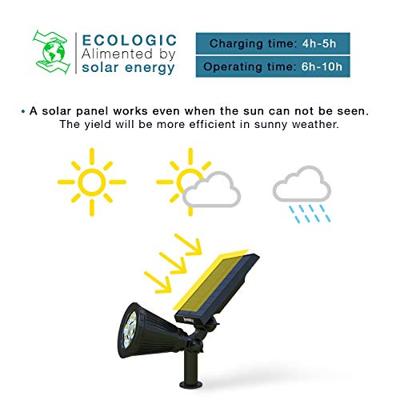 ECOLOGIC
Alimented by
solar energy

Charging time: 4h-5h

Operating time: 6h-10h

• A solar panel works even when the sun can not be seen. The yield will be more efficient in sunny weather.